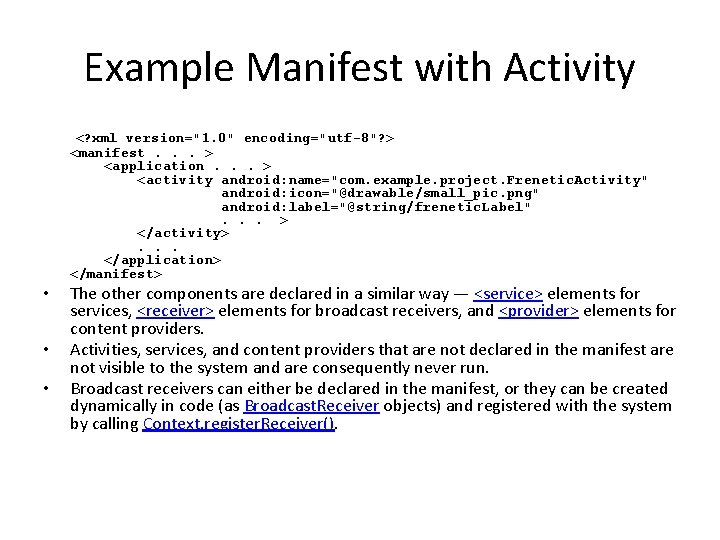 Example Manifest with Activity

<?xml version="1.0" encoding="utf-8"?>
<manifest . . . >
    <application . . . >
        <activity android:name="com.example.project.FreneticActivity"
                  android:icon="@drawable/small_pic.png"
                  android:label="@string/freneticLabel"
                  . . . >
        </activity>
        . . .
    </application>
</manifest>

• The other components are declared in a similar way — <service> elements for services, <receiver> elements for broadcast receivers, and <provider> elements for content providers.

• Activities, services, and content providers that are not declared in the manifest are not visible to the system and are consequently never run.

• Broadcast receivers can either be declared in the manifest, or they can be created dynamically in code (as BroadcastReceiver objects) and registered with the system by calling Context.registerReceiver().